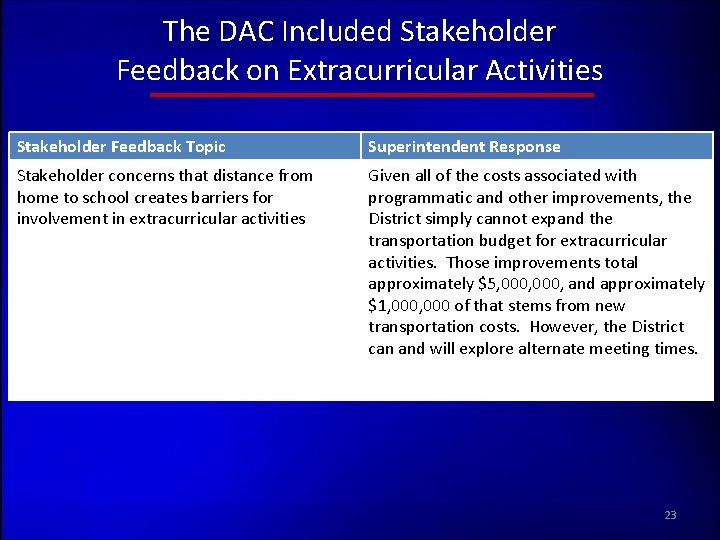 The DAC Included Stakeholder Feedback on Extracurricular Activities

| Stakeholder Feedback Topic | Superintendent Response |
|---|---|
| Stakeholder concerns that distance from home to school creates barriers for involvement in extracurricular activities | Given all of the costs associated with programmatic and other improvements, the District simply cannot expand the transportation budget for extracurricular activities. Those improvements total approximately \$5,000,000, and approximately \$1,000,000 of that stems from new transportation costs. However, the District can and will explore alternate meeting times. |

23